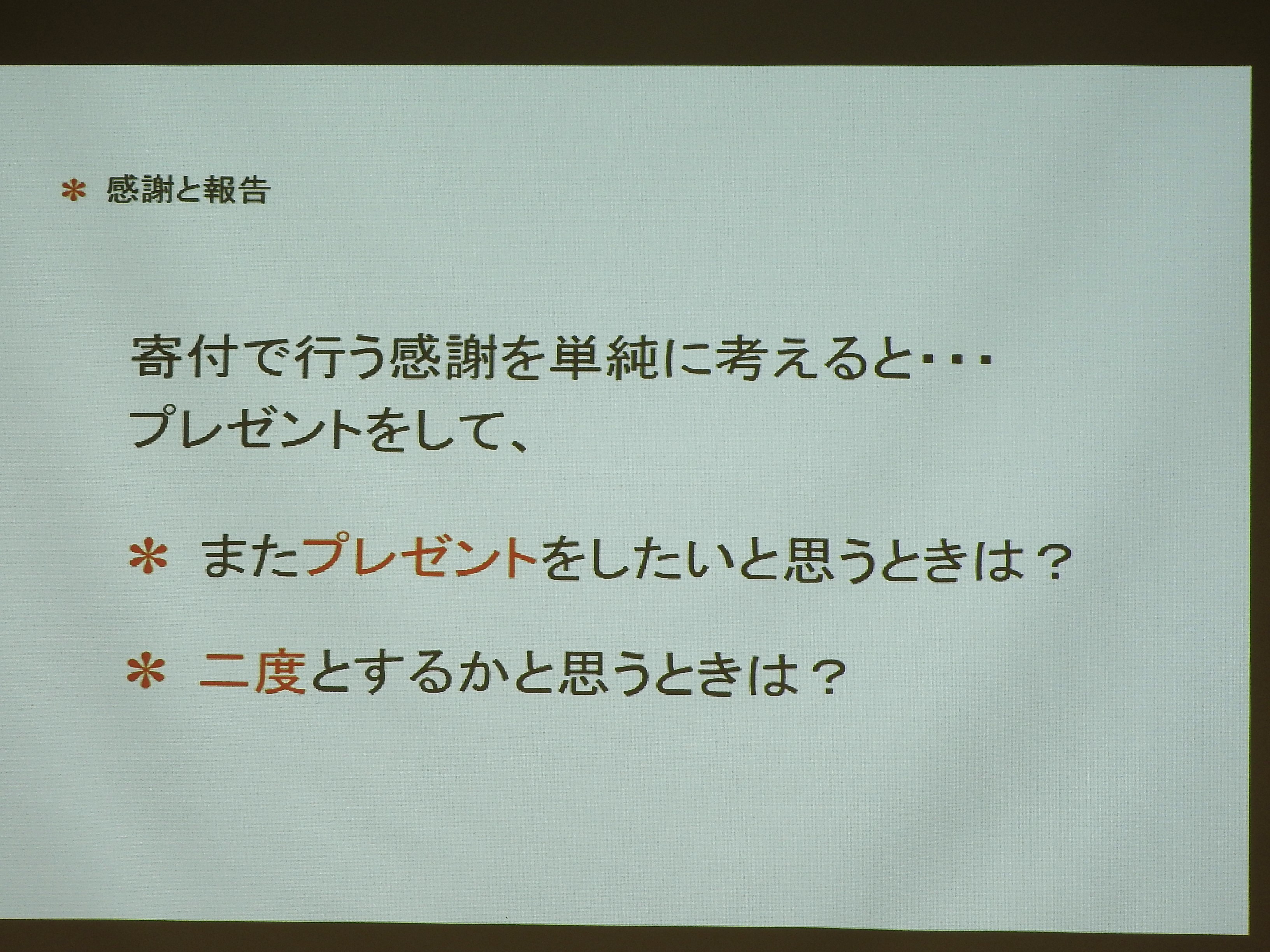 * 感謝と報告

寄付で行う感謝を単純に考えると・・・
プレゼントをして、

* またプレゼントをしたいと思うときは？

* 二度とするかと思うときは？